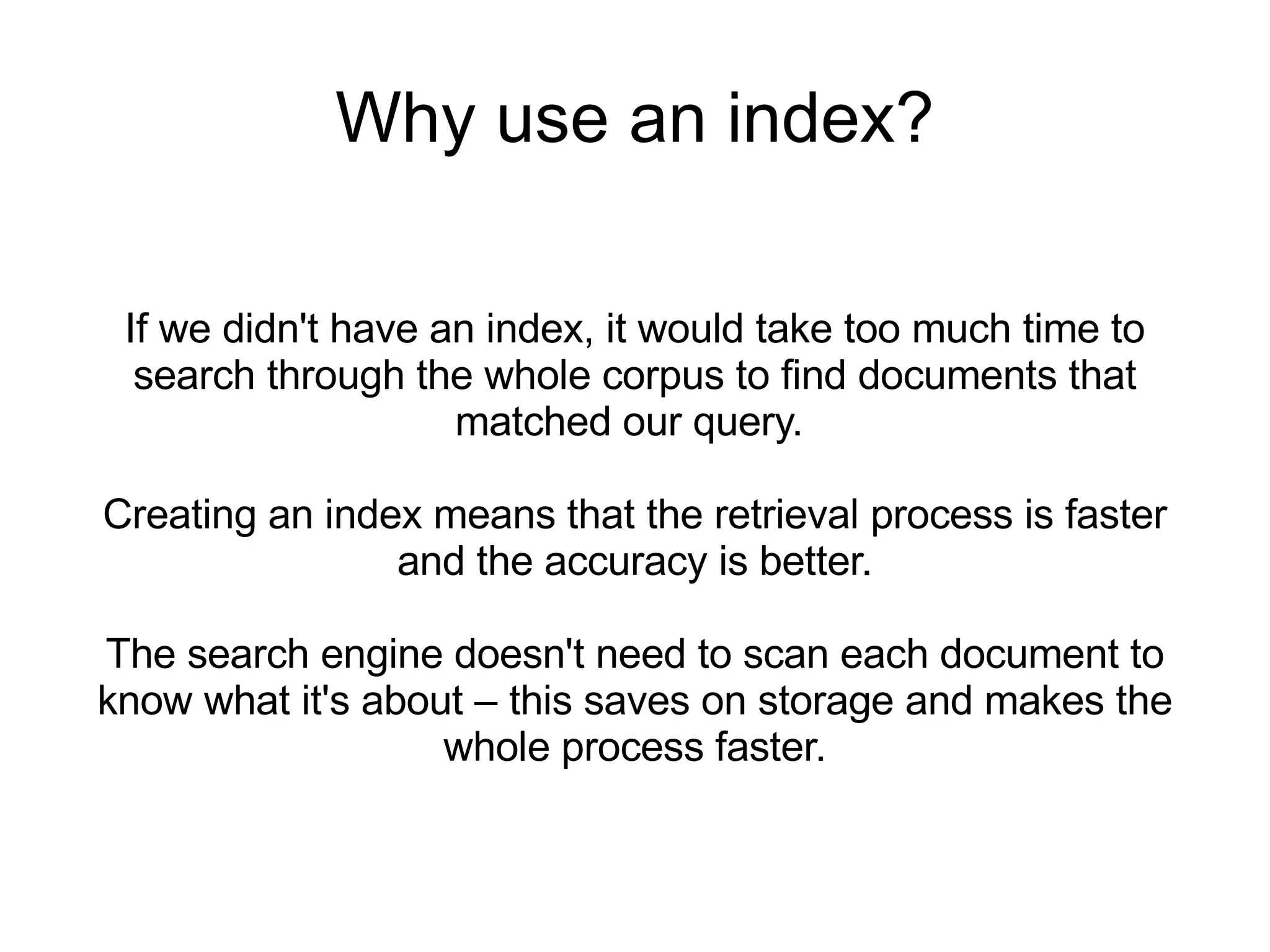 Why use an index?

If we didn't have an index, it would take too much time to search through the whole corpus to find documents that matched our query.

Creating an index means that the retrieval process is faster and the accuracy is better.

The search engine doesn't need to scan each document to know what it's about – this saves on storage and makes the whole process faster.